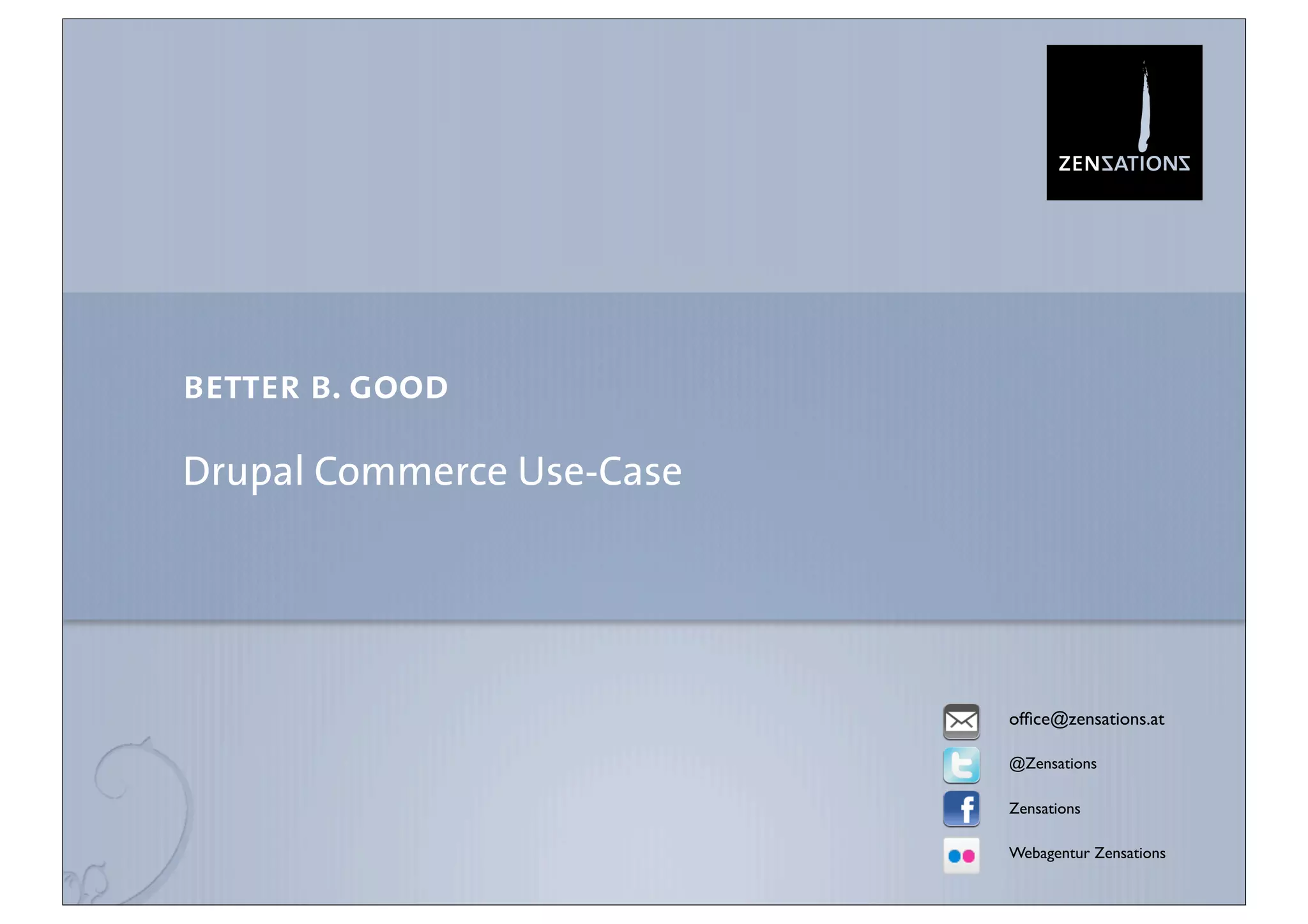 ZENSATIONS

BETTER B. GOOD

Drupal Commerce Use-Case

office@zensations.at

@Zensations

Zensations

Webagentur Zensations